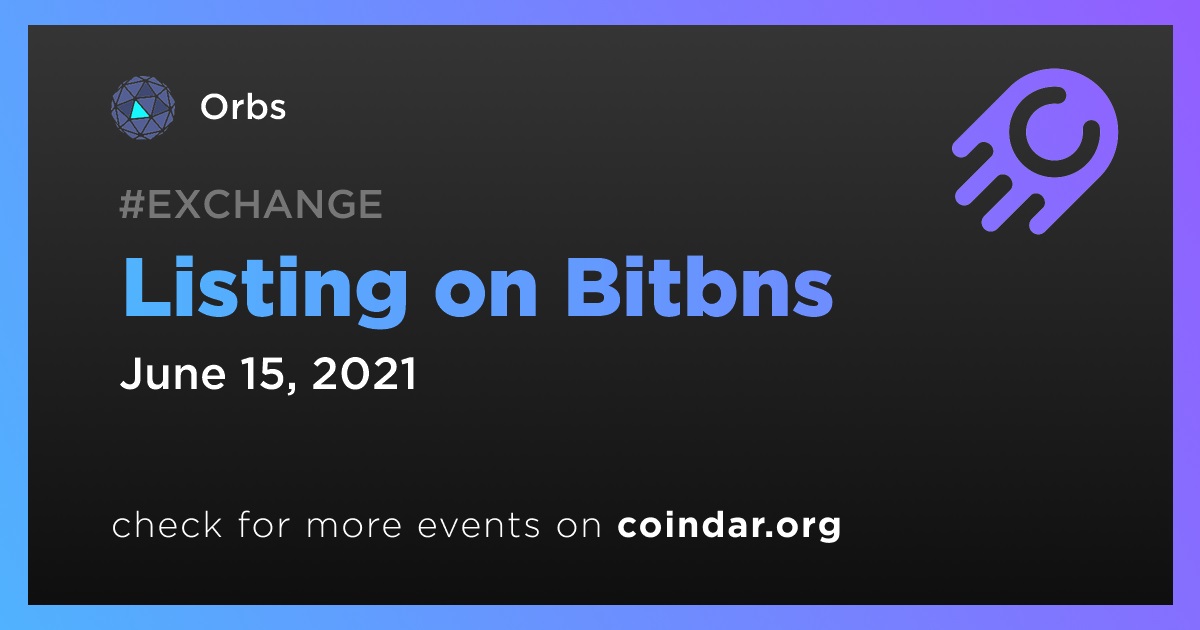 Orbs

#EXCHANGE

Listing on Bitbns

June 15, 2021

check for more events on coindar.org